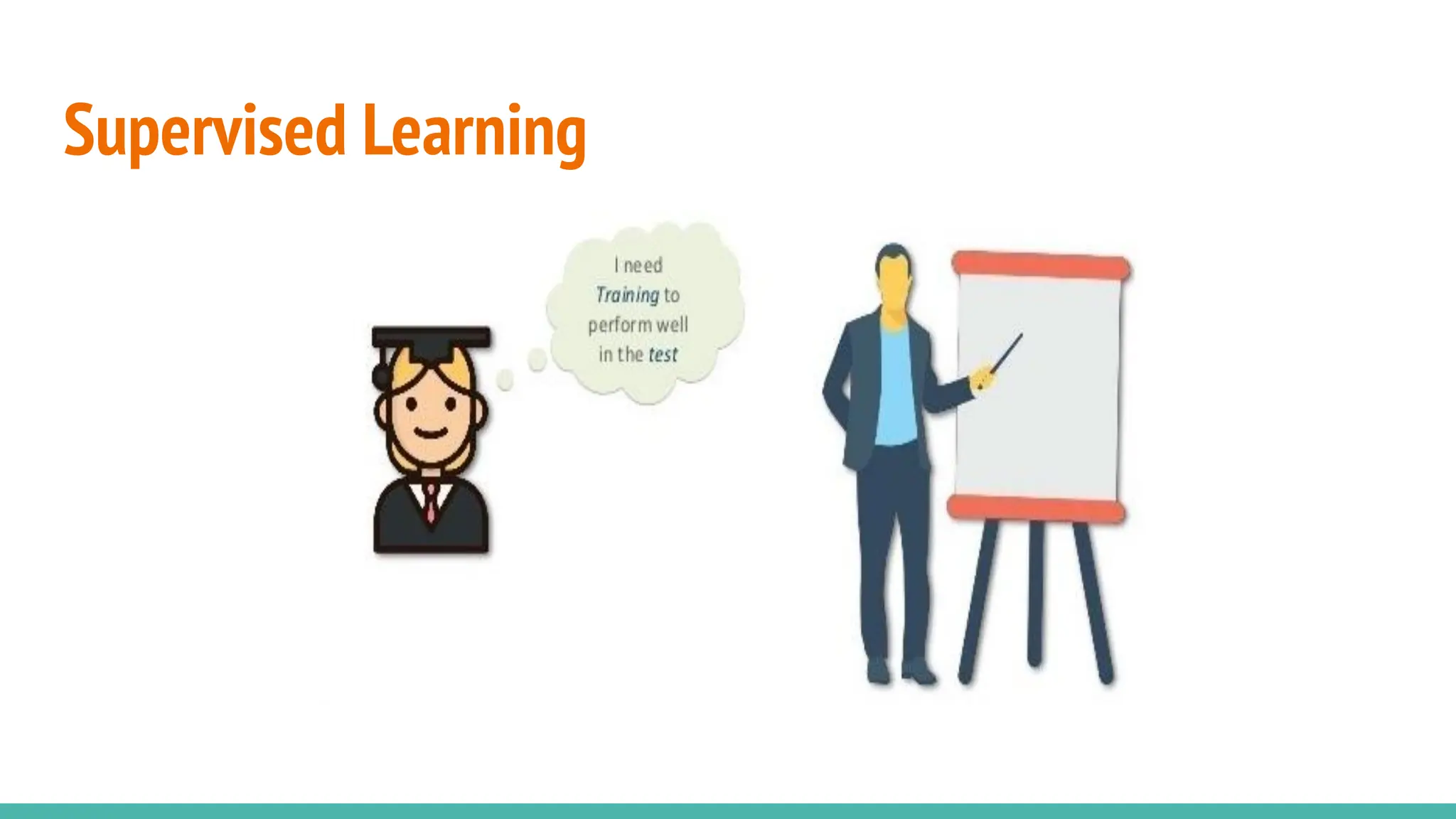 Supervised Learning

I need Training to perform well in the test